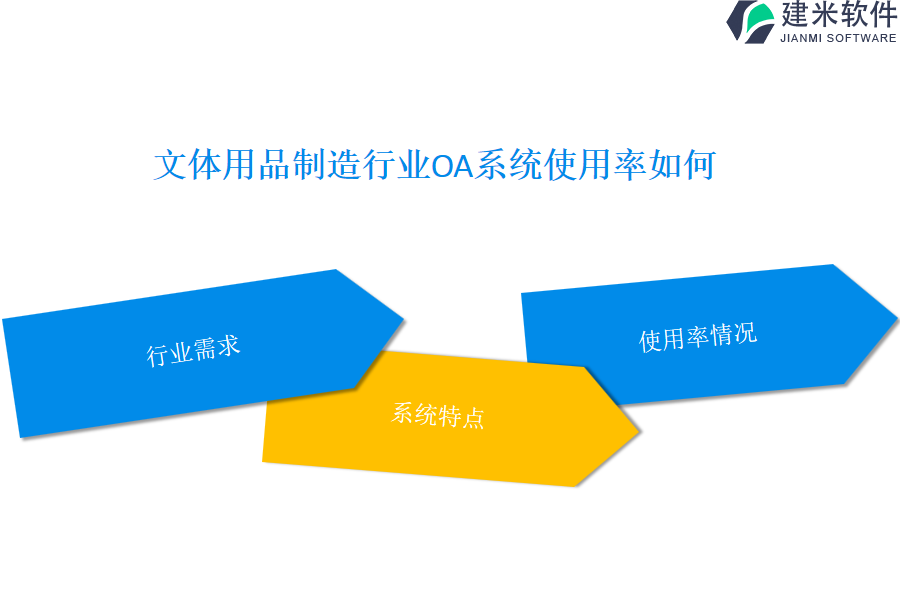 建米软件
JIANMI SOFTWARE

文体用品制造行业OA系统使用率如何

行业需求

系统特点

使用率情况